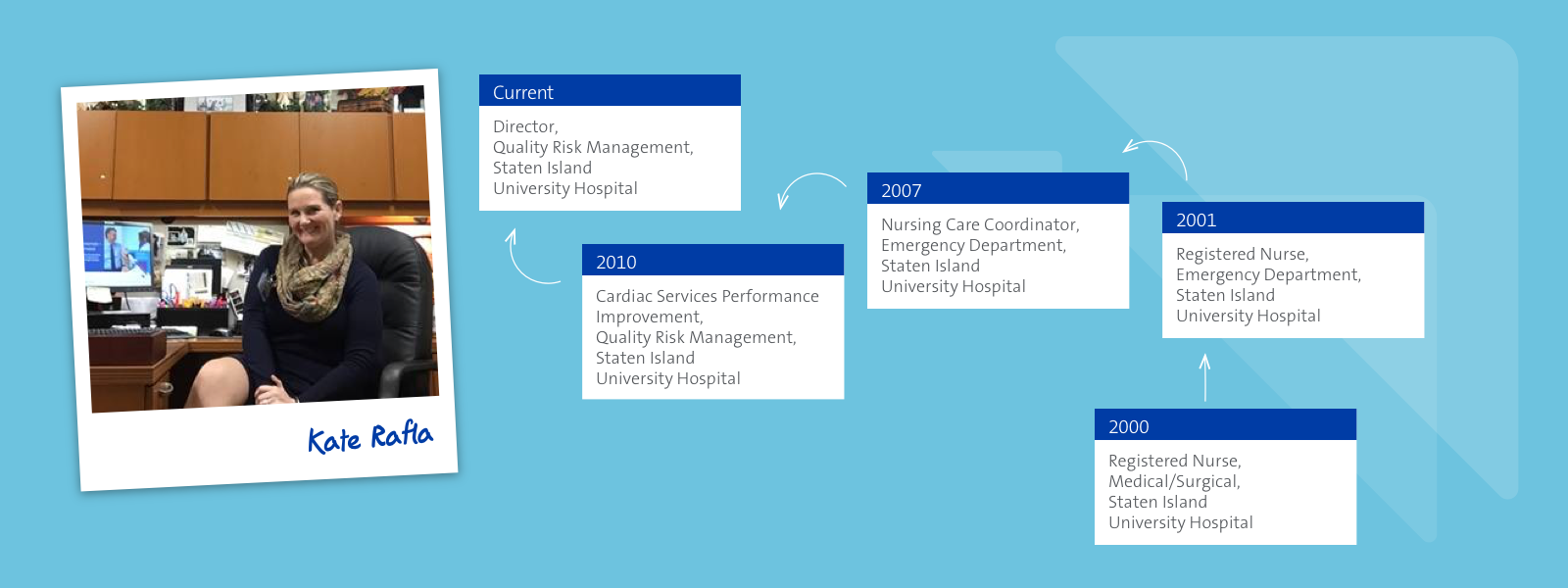 Kate Rafla

Current
Director,
Quality Risk Management,
Staten Island
University Hospital

2010
Cardiac Services Performance Improvement,
Quality Risk Management,
Staten Island
University Hospital

2007
Nursing Care Coordinator,
Emergency Department,
Staten Island
University Hospital

2001
Registered Nurse,
Emergency Department,
Staten Island
University Hospital

2000
Registered Nurse,
Medical/Surgical,
Staten Island
University Hospital